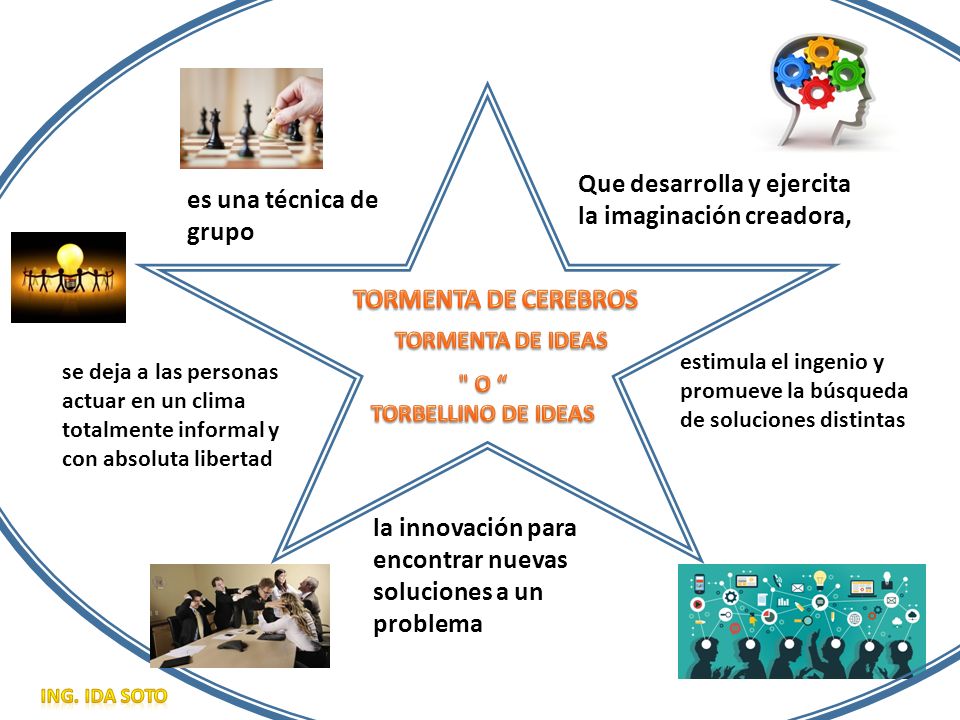 es una técnica de grupo

Que desarrolla y ejercita la imaginación creadora,

TORMENTA DE CEREBROS
TORMENTA DE IDEAS
" O "
TORBELLINO DE IDEAS

se deja a las personas actuar en un clima totalmente informal y con absoluta libertad

estimula el ingenio y promueve la búsqueda de soluciones distintas

la innovación para encontrar nuevas soluciones a un problema

ING. IDA SOTO